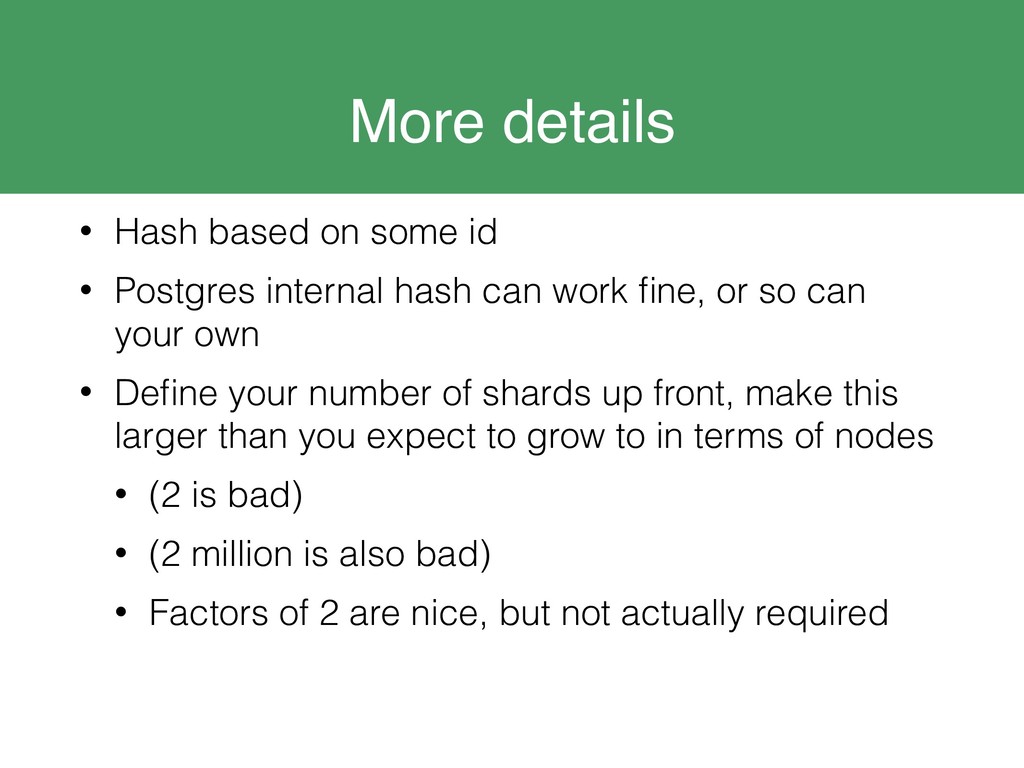 More details

• Hash based on some id

• Postgres internal hash can work fine, or so can your own

• Define your number of shards up front, make this larger than you expect to grow to in terms of nodes

• (2 is bad)

• (2 million is also bad)

• Factors of 2 are nice, but not actually required